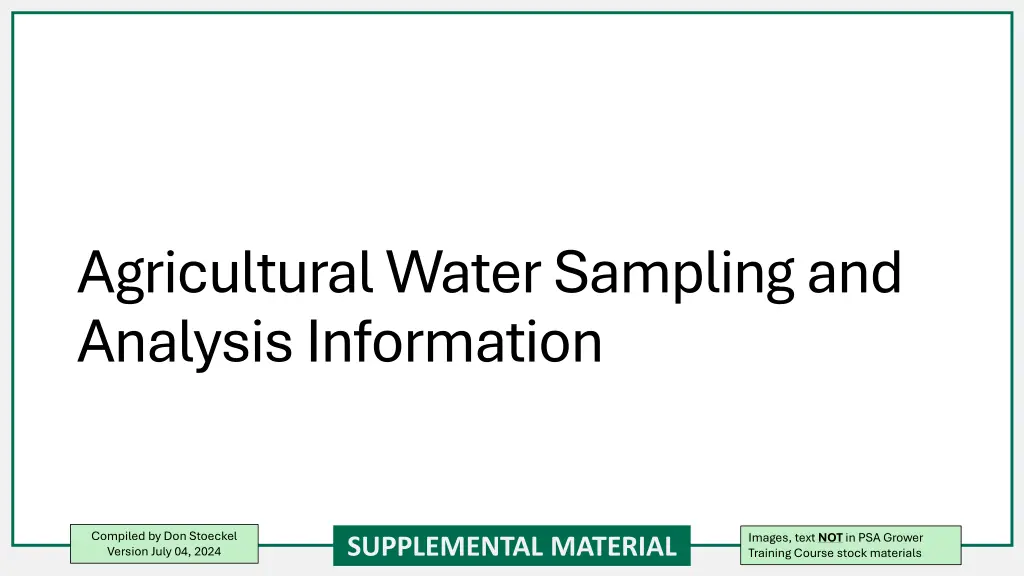 Agricultural Water Sampling and Analysis Information

Compiled by Don Stoeckel
Version July 04, 2024

SUPPLEMENTAL MATERIAL

Images, text NOT in PSA Grower Training Course stock materials